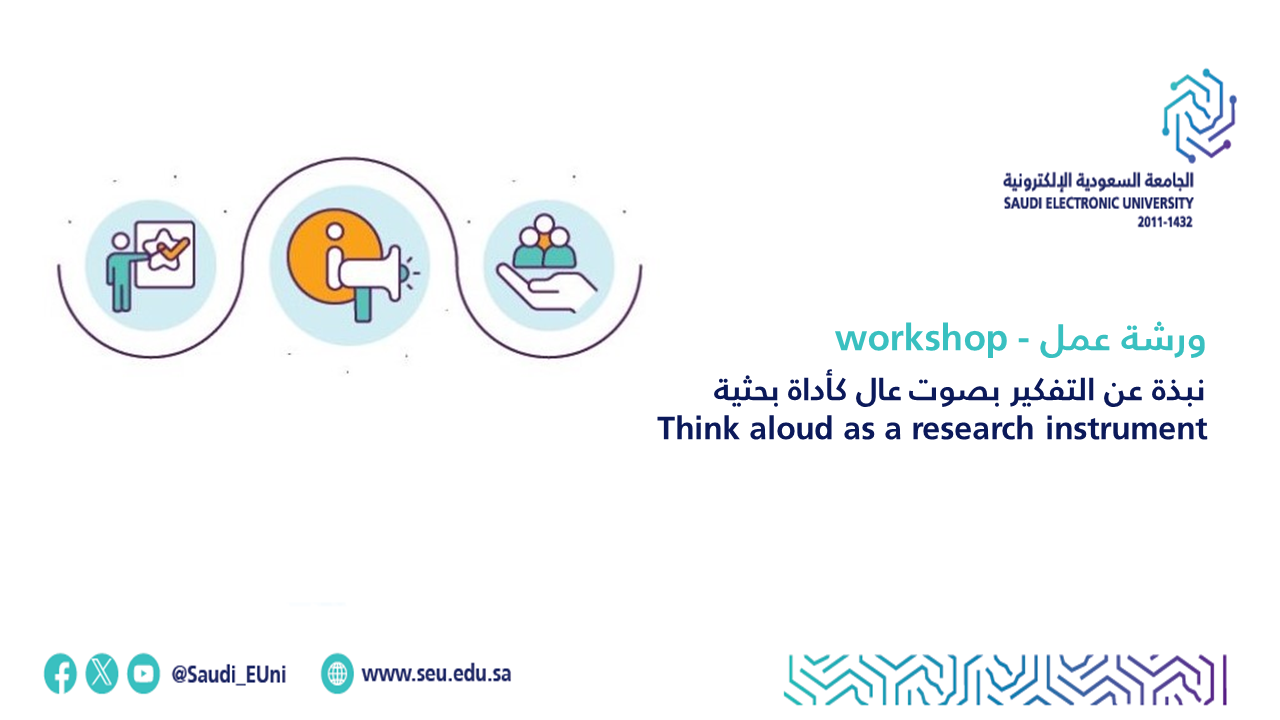 الجامعة السعودية الإلكترونية
SAUDI ELECTRONIC UNIVERSITY
2011-1432

ورشة عمل - workshop
نبذة عن التفكير بصوت عال كأداة بحثية
Think aloud as a research instrument

@Saudi_EUni
www.seu.edu.sa